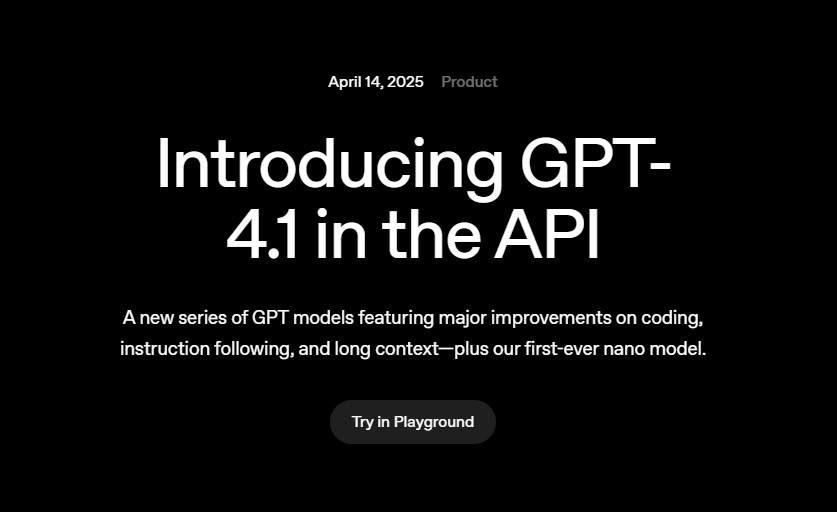 April 14, 2025 Product

Introducing GPT-4.1 in the API

A new series of GPT models featuring major improvements on coding, instruction following, and long context—plus our first-ever nano model.

Try in Playground